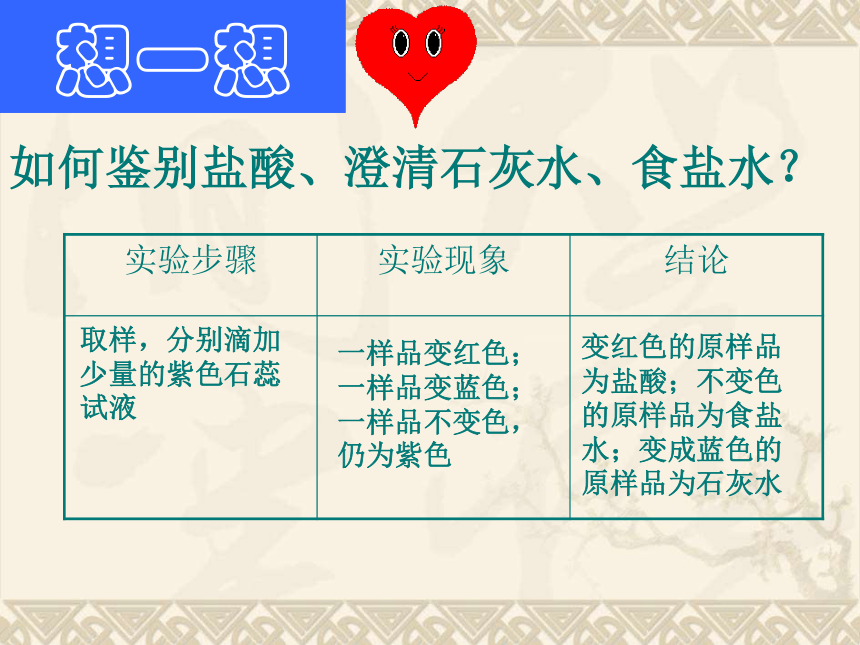 想一想

如何鉴别盐酸、澄清石灰水、食盐水？

| 实验步骤 | 实验现象 | 结论 |
|---|---|---|
| 取样，分别滴加少量的紫色石蕊试液 | 一样品变红色；一样品变蓝色；一样品不变色，仍为紫色 | 变红色的原样品为盐酸；不变色的原样品为食盐水；变成蓝色的原样品为石灰水 |